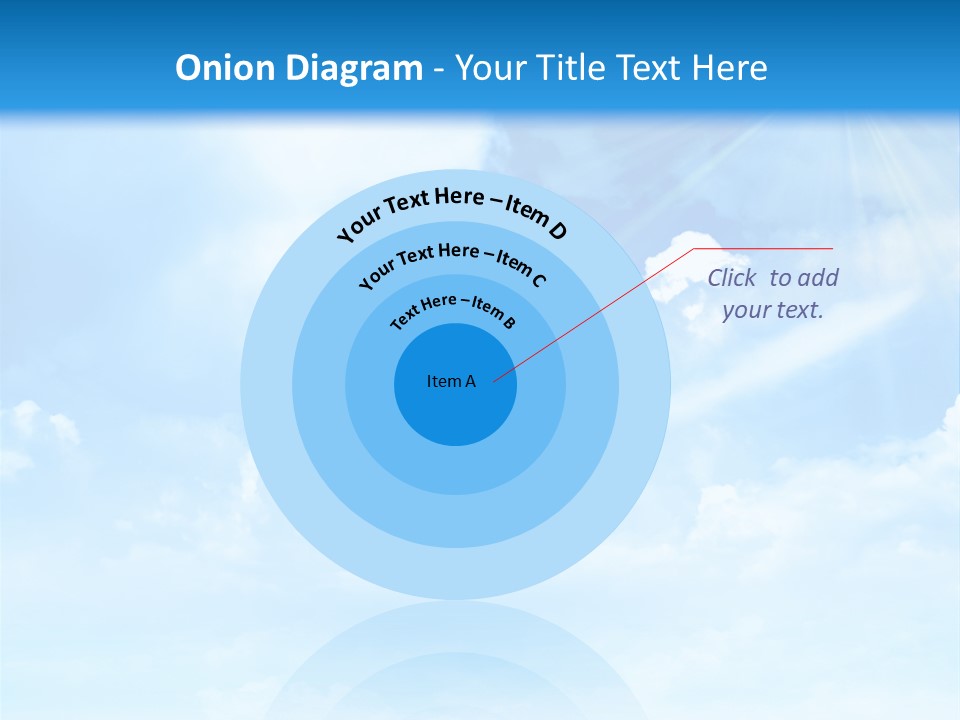 Onion Diagram - Your Title Text Here

Your Text Here – Item D

Your Text Here – Item C

Text Here – Item B

Item A

Click to add your text.